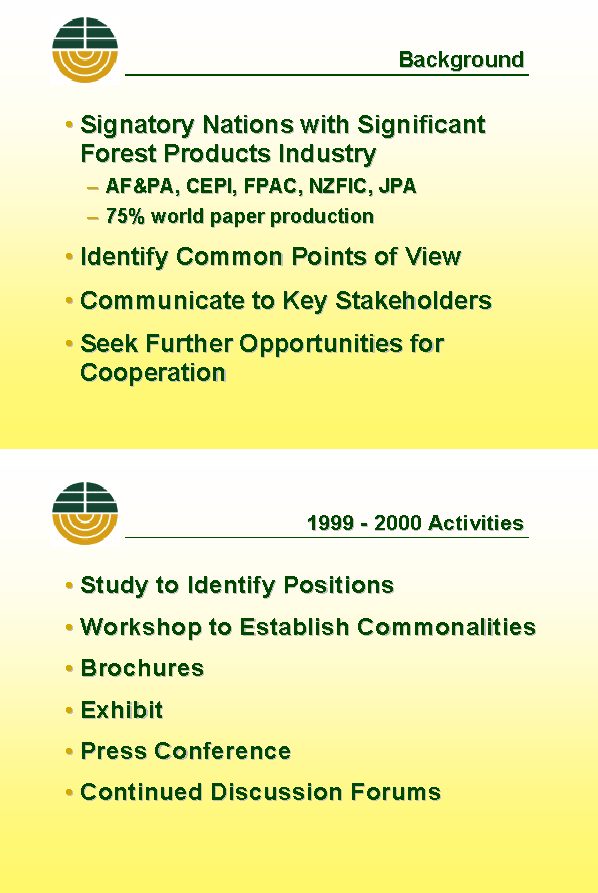 Background

• Signatory Nations with Significant Forest Products Industry
– AF&PA, CEPI, FPAC, NZFIC, JPA
– 75% world paper production
• Identify Common Points of View
• Communicate to Key Stakeholders
• Seek Further Opportunities for Cooperation

1999 - 2000 Activities

• Study to Identify Positions
• Workshop to Establish Commonalities
• Brochures
• Exhibit
• Press Conference
• Continued Discussion Forums